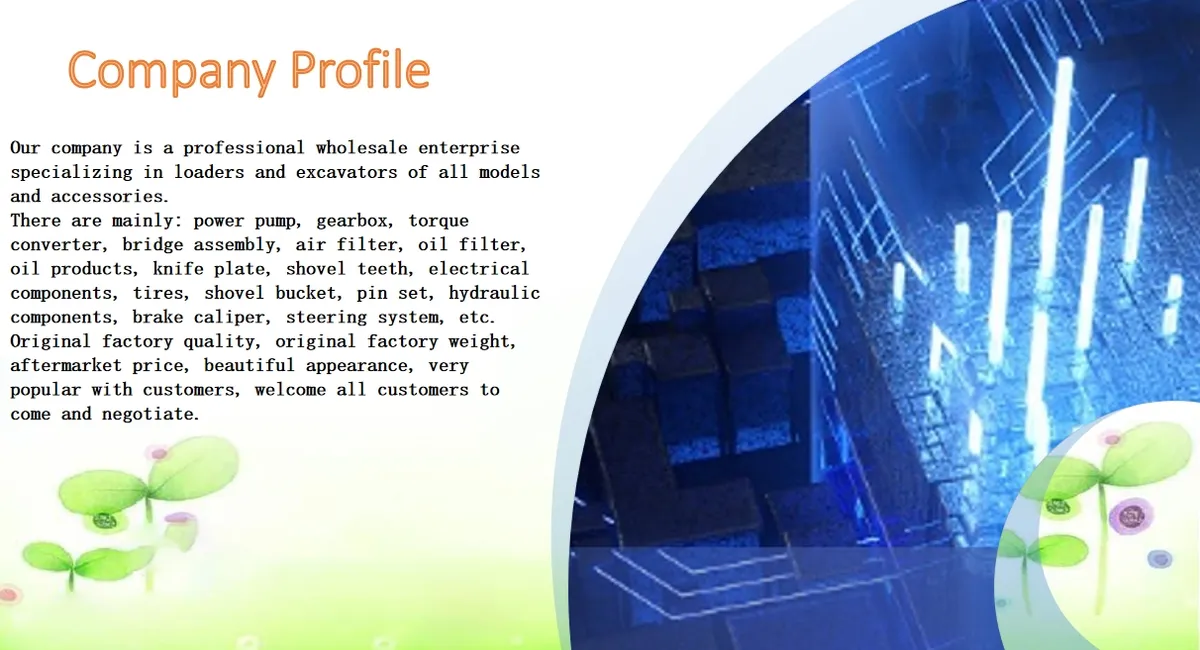 Company Profile

Our company is a professional wholesale enterprise specializing in loaders and excavators of all models and accessories.
There are mainly: power pump, gearbox, torque converter, bridge assembly, air filter, oil filter, oil products, knife plate, shovel teeth, electrical components, tires, shovel bucket, pin set, hydraulic components, brake caliper, steering system, etc.
Original factory quality, original factory weight, aftermarket price, beautiful appearance, very popular with customers, welcome all customers to come and negotiate.